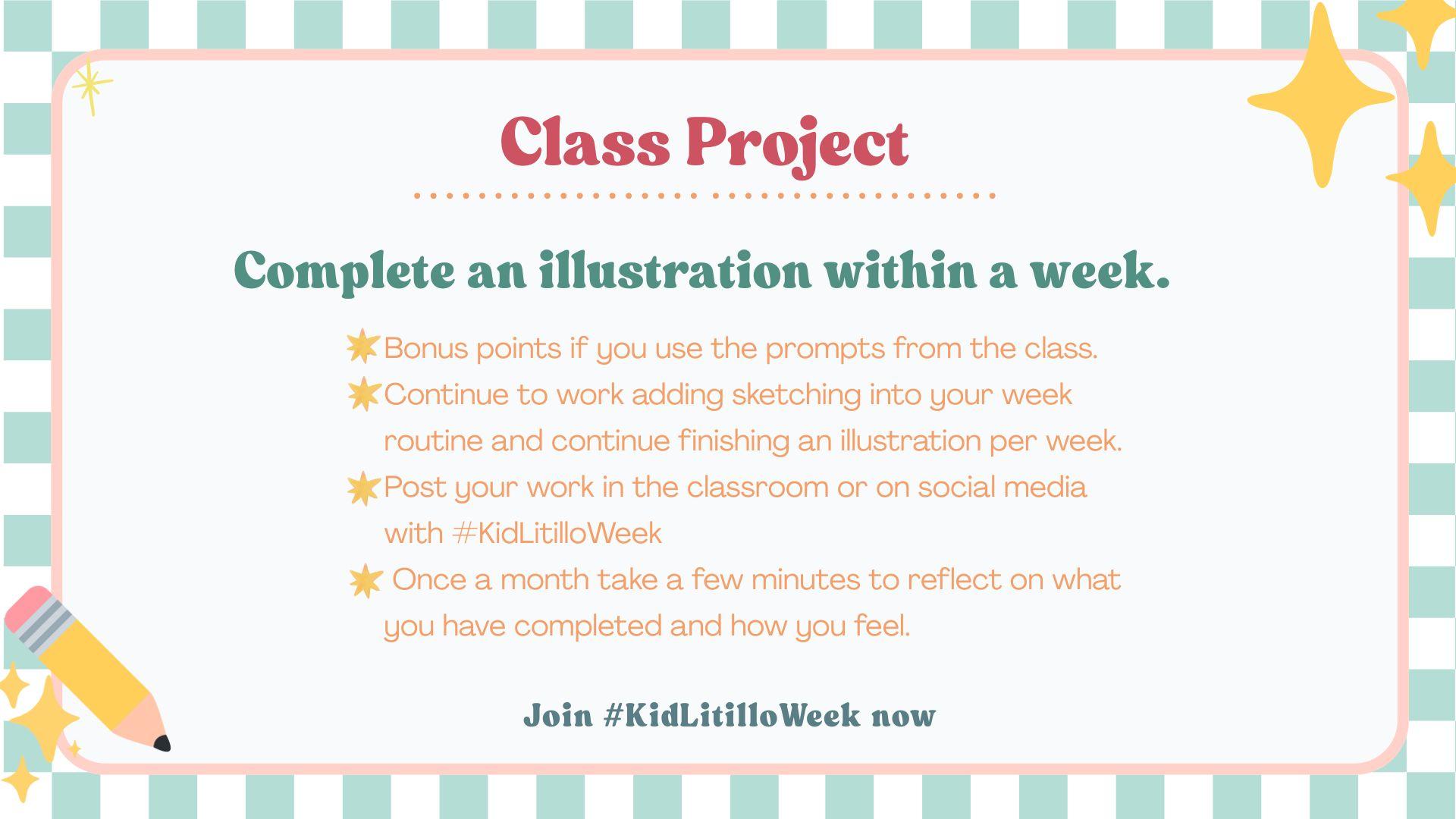 Class Project

Complete an illustration within a week.

Bonus points if you use the prompts from the class.
Continue to work adding sketching into your week routine and continue finishing an illustration per week.
Post your work in the classroom or on social media with #KidLitilloWeek
Once a month take a few minutes to reflect on what you have completed and how you feel.

Join #KidLitilloWeek now